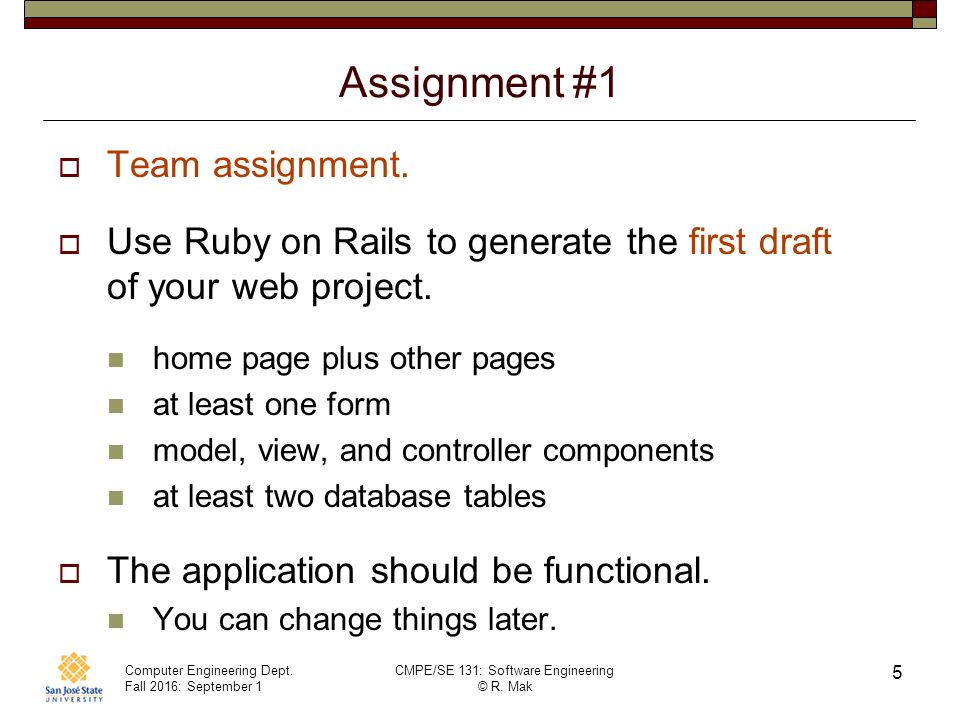 Assignment #1

Team assignment.

Use Ruby on Rails to generate the first draft of your web project.

home page plus other pages

at least one form

model, view, and controller components

at least two database tables

The application should be functional.

You can change things later.

San José State UNIVERSITY

Computer Engineering Dept.
Fall 2016: September 1

CMPE/SE 131: Software Engineering
© R. Mak

5